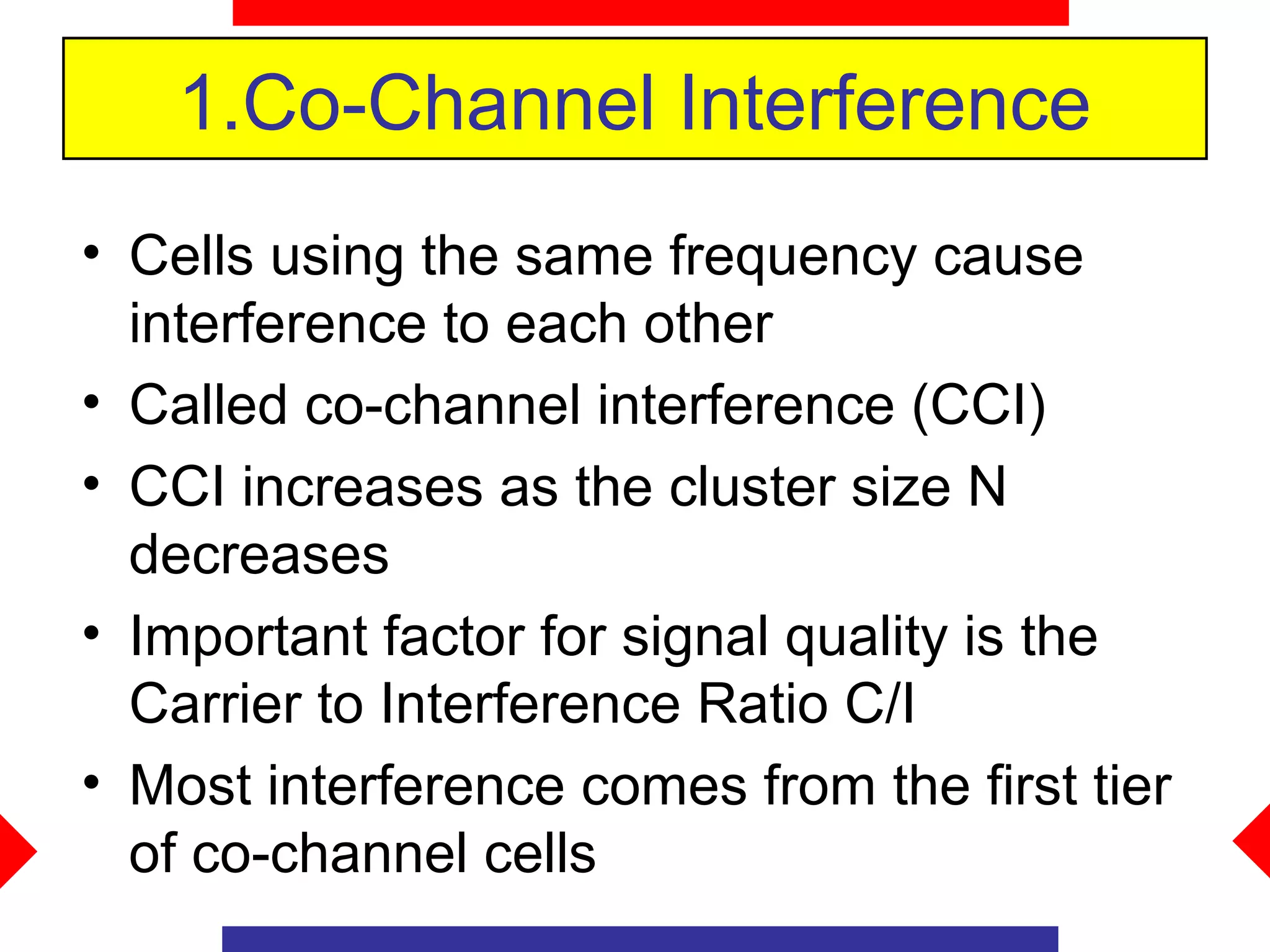 1.Co-Channel Interference

• Cells using the same frequency cause interference to each other
• Called co-channel interference (CCI)
• CCI increases as the cluster size N decreases
• Important factor for signal quality is the Carrier to Interference Ratio C/I
• Most interference comes from the first tier of co-channel cells